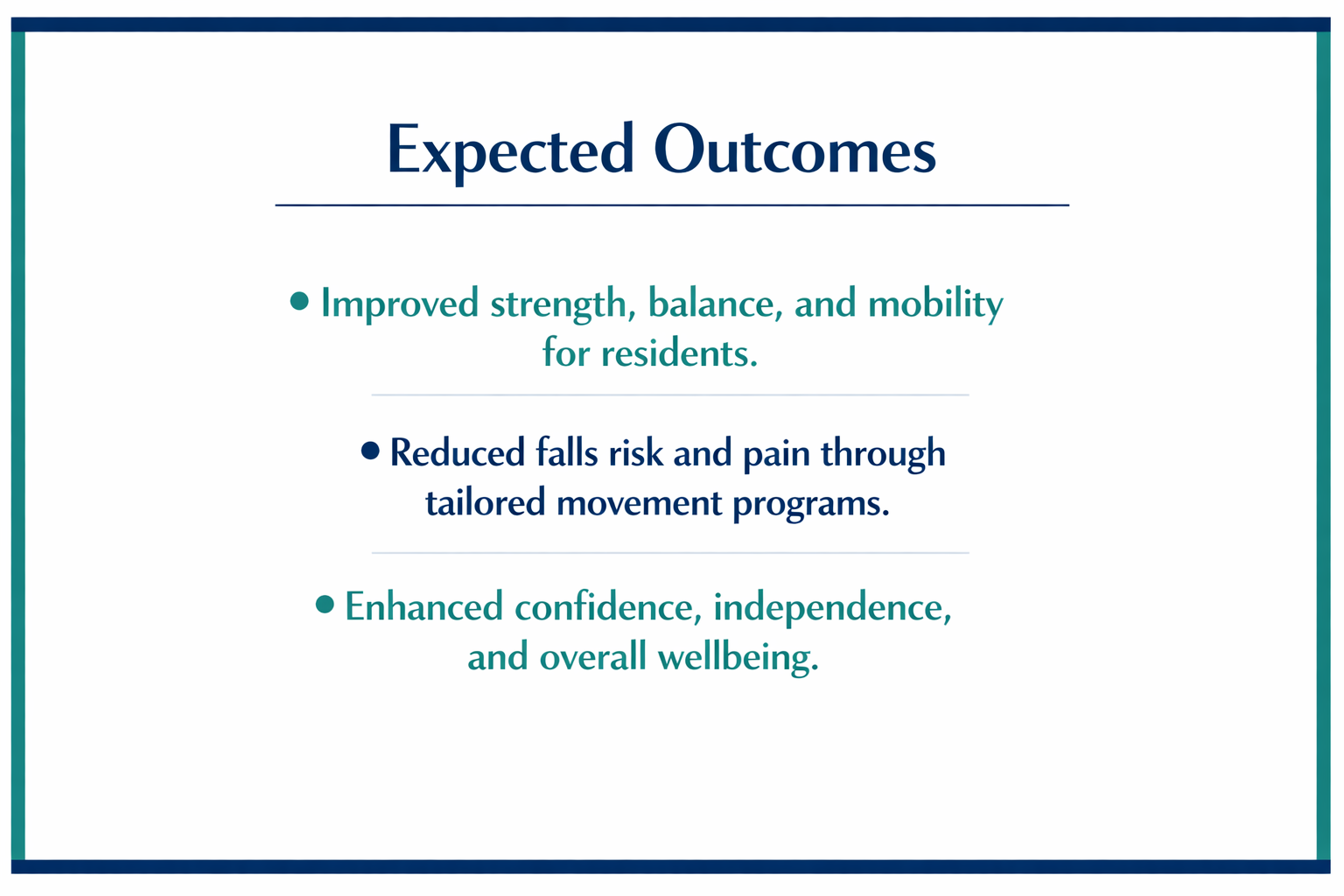 Expected Outcomes

• Improved strength, balance, and mobility for residents.

• Reduced falls risk and pain through tailored movement programs.

• Enhanced confidence, independence, and overall wellbeing.